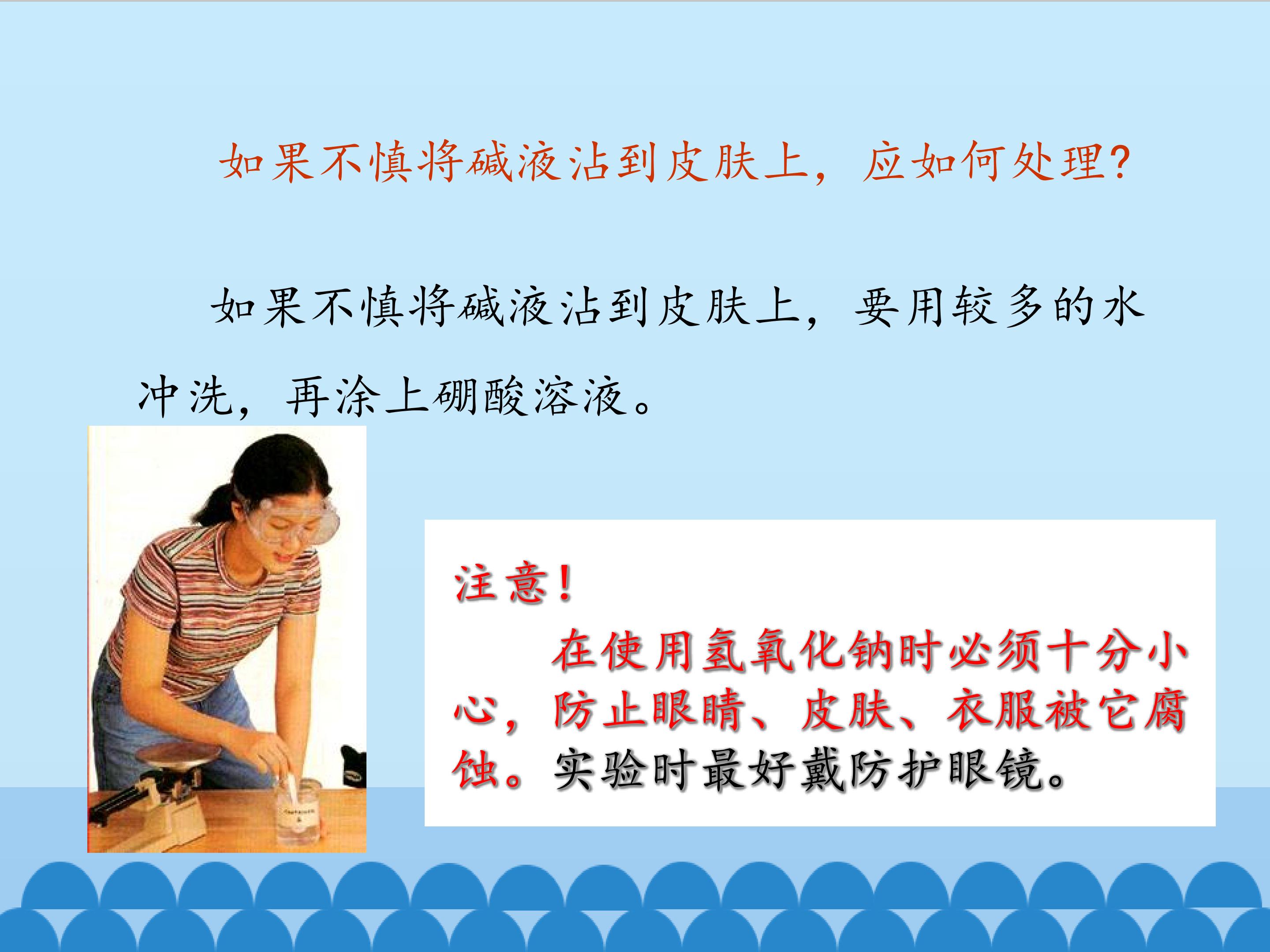 如果不慎将碱液沾到皮肤上，应如何处理?

如果不慎将碱液沾到皮肤上，要用较多的水冲洗，再涂上硼酸溶液。

注意!

在使用氢氧化钠时必须十分小心，防止眼睛、皮肤、衣服被它腐蚀。实验时最好戴防护眼镜。